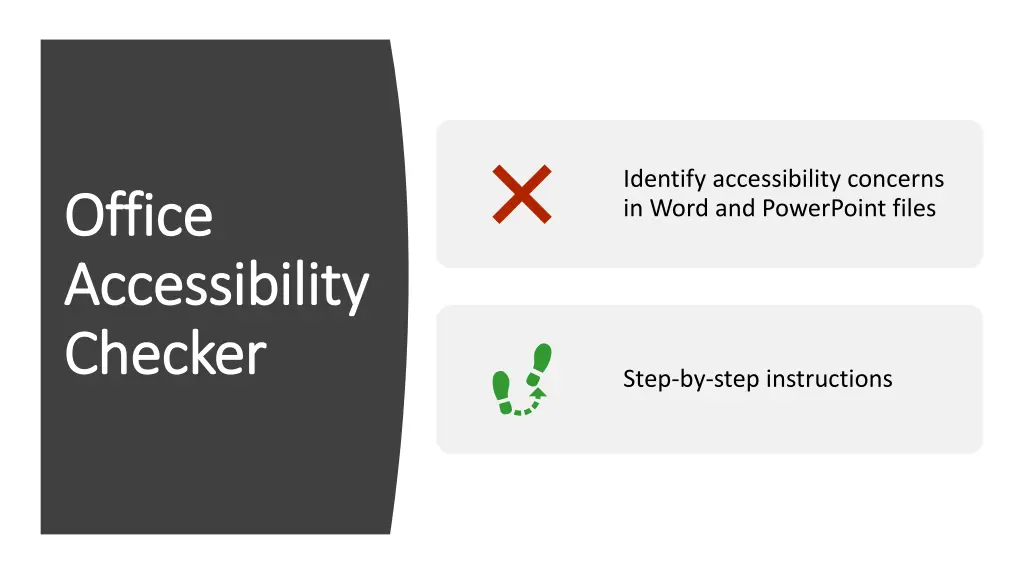 Office Accessibility Checker

Identify accessibility concerns in Word and PowerPoint files

Step-by-step instructions